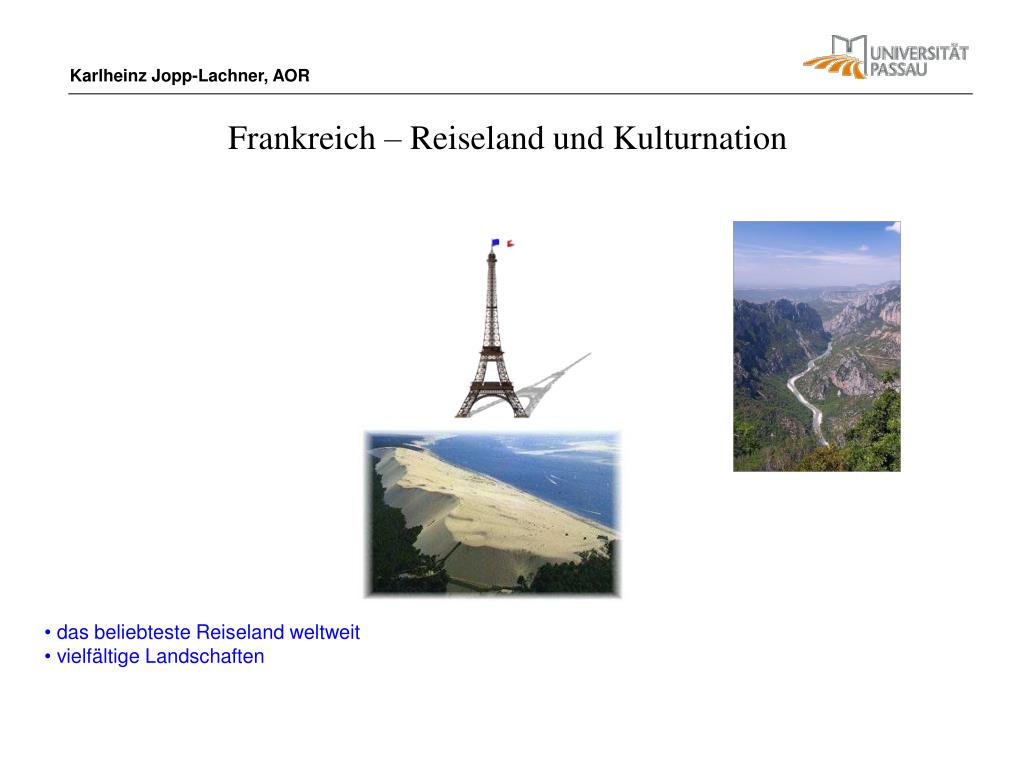 Karlheinz Jopp-Lachner, AOR

UNIVERSITÄT PASSAU

Frankreich – Reiseland und Kulturnation

• das beliebteste Reiseland weltweit
• vielfältige Landschaften